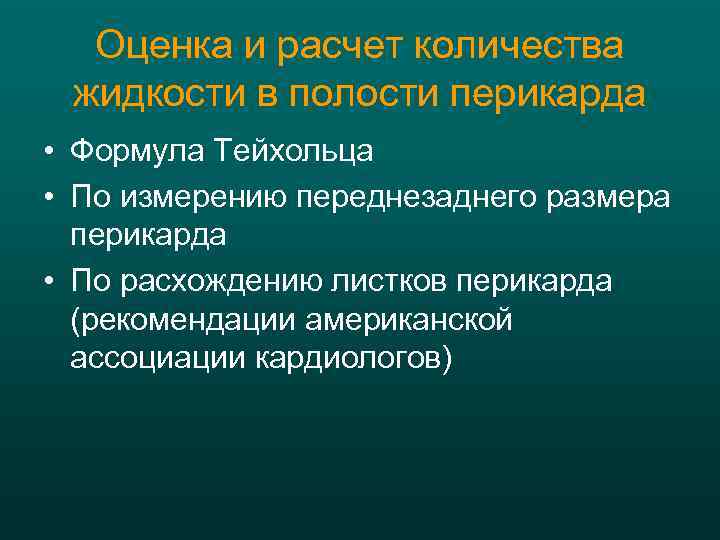 Оценка и расчет количества жидкости в полости перикарда

• Формула Тейхольца
• По измерению переднезаднего размера перикарда
• По расхождению листков перикарда (рекомендации американской ассоциации кардиологов)